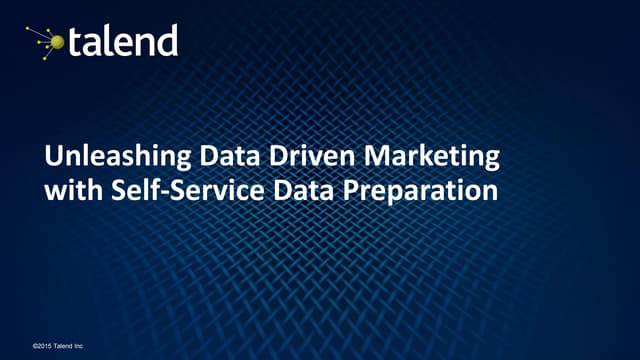 talend

Unleashing Data Driven Marketing with Self-Service Data Preparation

©2015 Talend Inc